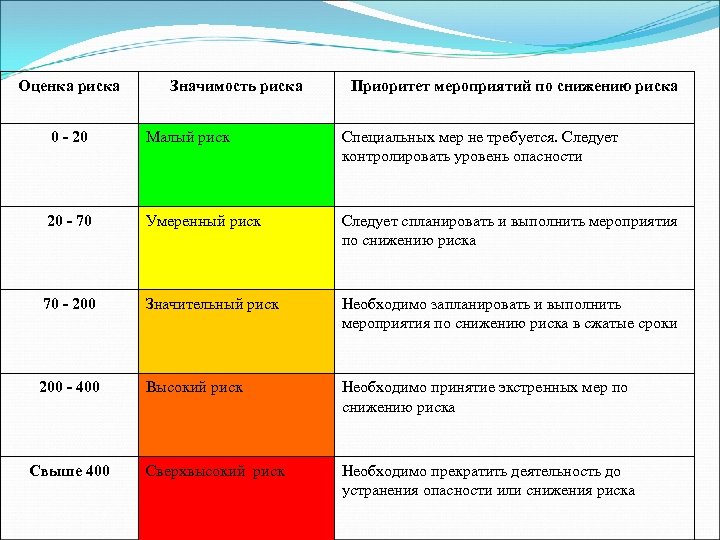 | Оценка риска | Значимость риска | Приоритет мероприятий по снижению риска |
|---|---|---|
| 0 - 20 | Малый риск | Специальных мер не требуется. Следует контролировать уровень опасности |
| 20 - 70 | Умеренный риск | Следует спланировать и выполнить мероприятия по снижению риска |
| 70 - 200 | Значительный риск | Необходимо запланировать и выполнить мероприятия по снижению риска в сжатые сроки |
| 200 - 400 | Высокий риск | Необходимо принятие экстренных мер по снижению риска |
| Свыше 400 | Сверхвысокий риск | Необходимо прекратить деятельность до устранения опасности или снижения риска |